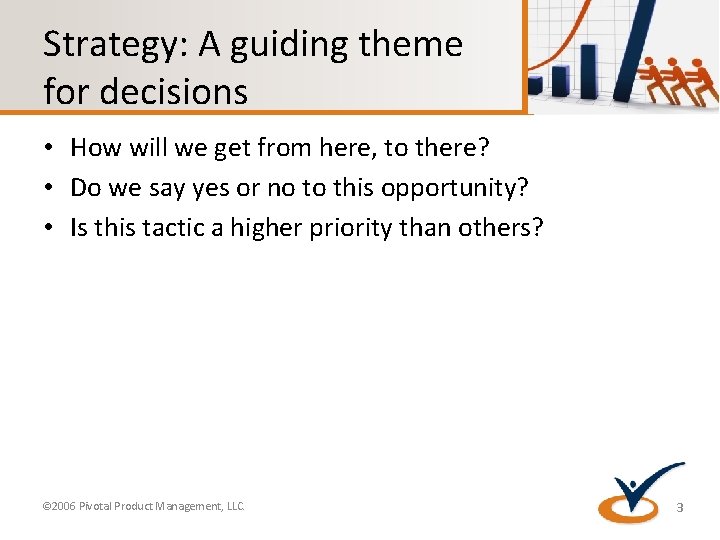 Strategy: A guiding theme for decisions

• How will we get from here, to there?
• Do we say yes or no to this opportunity?
• Is this tactic a higher priority than others?

©2006 Pivotal Product Management, LLC.

3